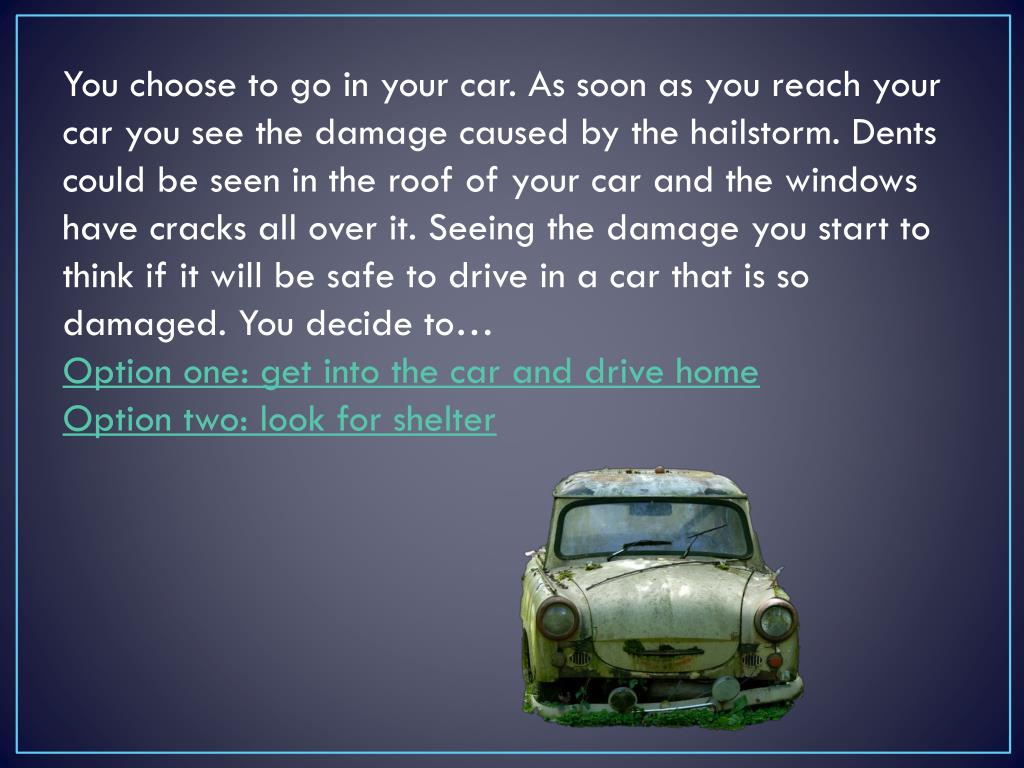 You choose to go in your car. As soon as you reach your car you see the damage caused by the hailstorm. Dents could be seen in the roof of your car and the windows have cracks all over it. Seeing the damage you start to think if it will be safe to drive in a car that is so damaged. You decide to…
Option one: get into the car and drive home
Option two: look for shelter